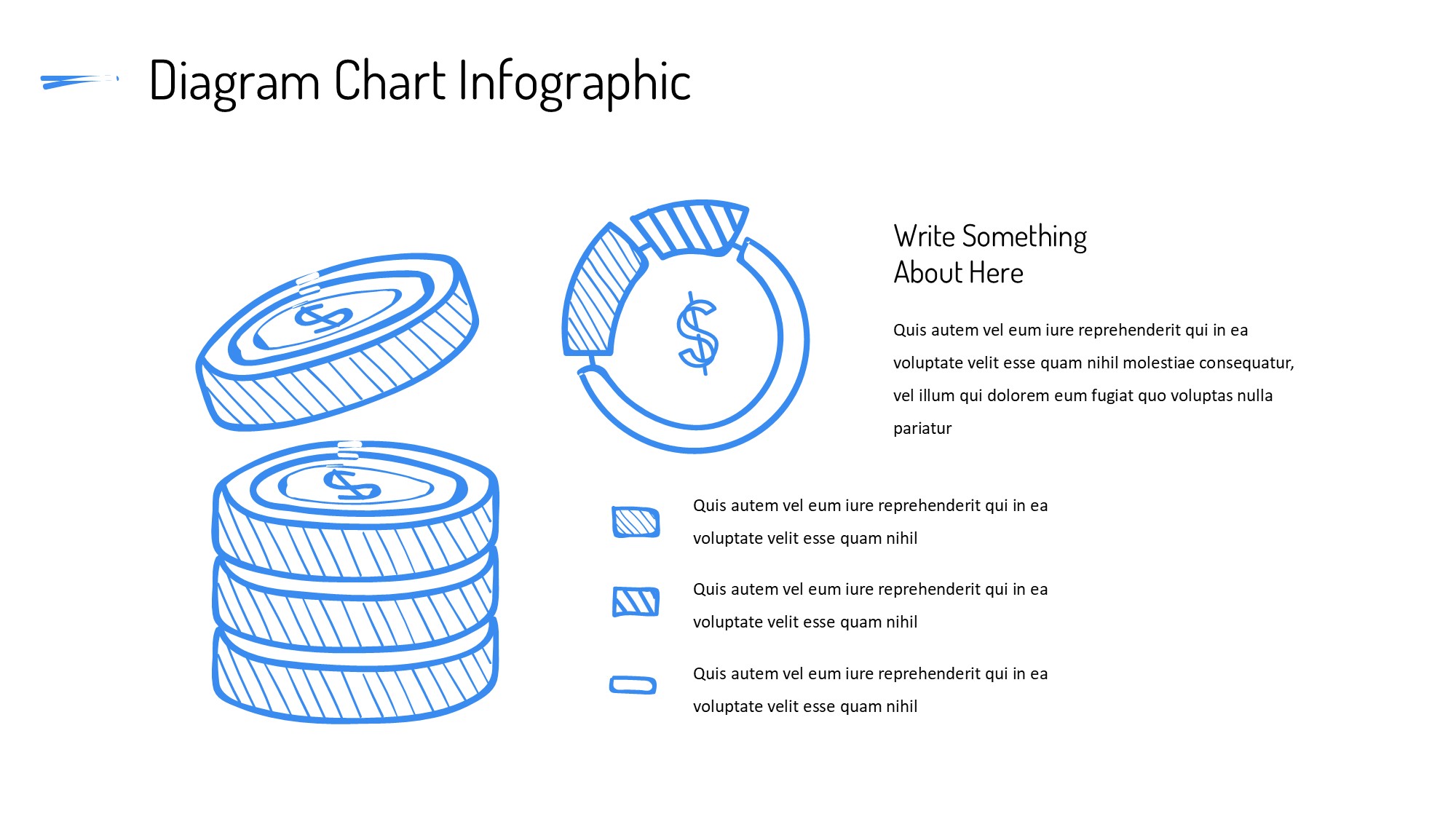 Diagram Chart Infographic

$

$

$

Write Something About Here

Quis autem vel eum iure reprehenderit qui in ea voluptate velit esse quam nihil molestiae consequatur, vel illum qui dolorem eum fugiat quo voluptas nulla pariatur

Quis autem vel eum iure reprehenderit qui in ea voluptate velit esse quam nihil

Quis autem vel eum iure reprehenderit qui in ea voluptate velit esse quam nihil

Quis autem vel eum iure reprehenderit qui in ea voluptate velit esse quam nihil